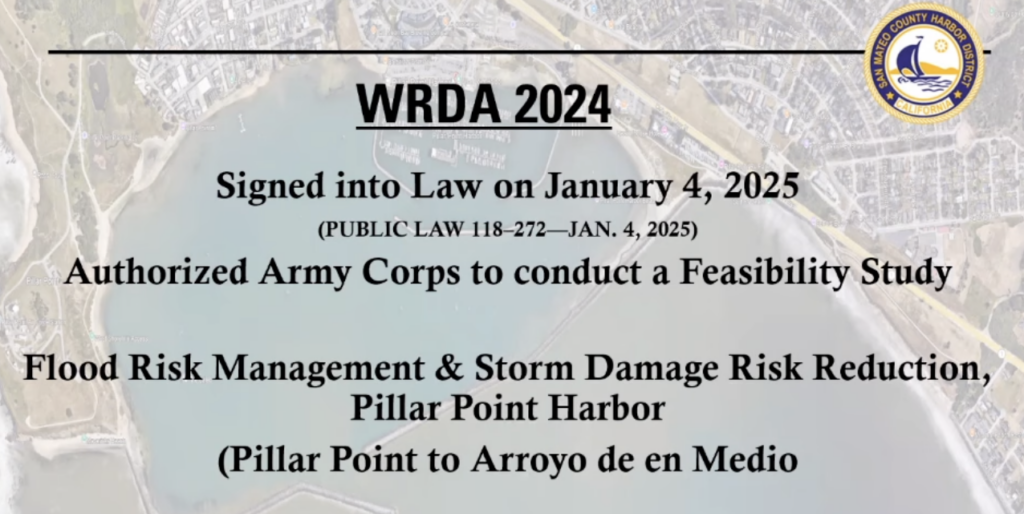 SAN MATEO COUNTY HARBOR DISTRICT
CALIFORNIA

WRDA 2024

Signed into Law on January 4, 2025

(PUBLIC LAW 118–272—JAN. 4, 2025)

Authorized Army Corps to conduct a Feasibility Study

Flood Risk Management & Storm Damage Risk Reduction, Pillar Point Harbor

(Pillar Point to Arroyo de en Medio